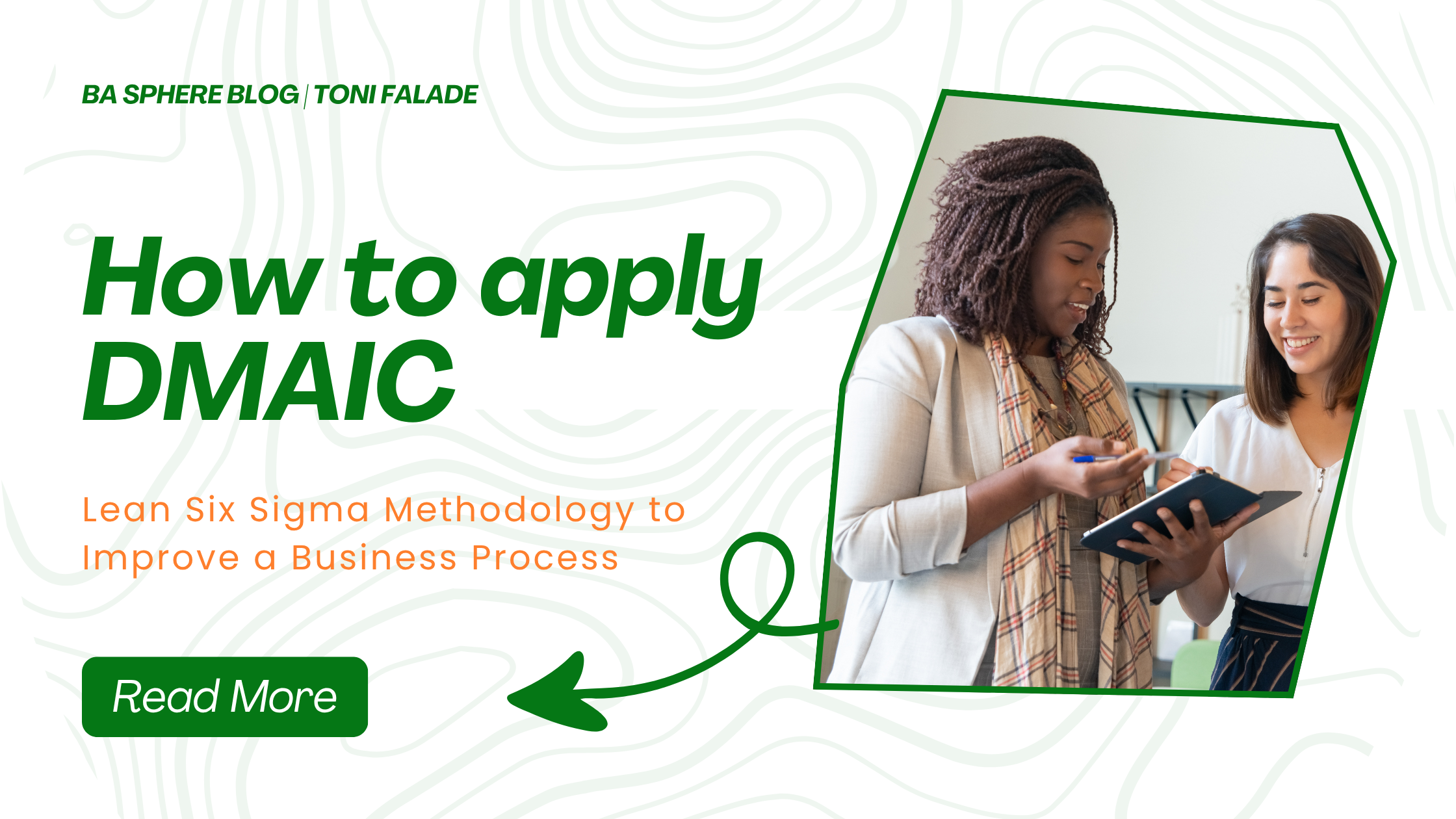 BA SPHERE BLOG | TONI FALADE

How to apply DMAIC

Lean Six Sigma Methodology to Improve a Business Process

Read More